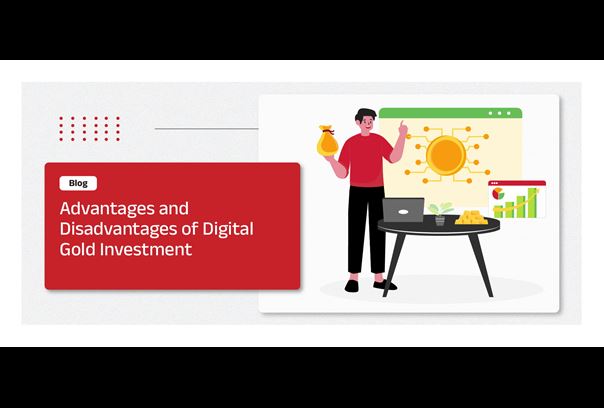 Blog

Advantages and Disadvantages of Digital Gold Investment